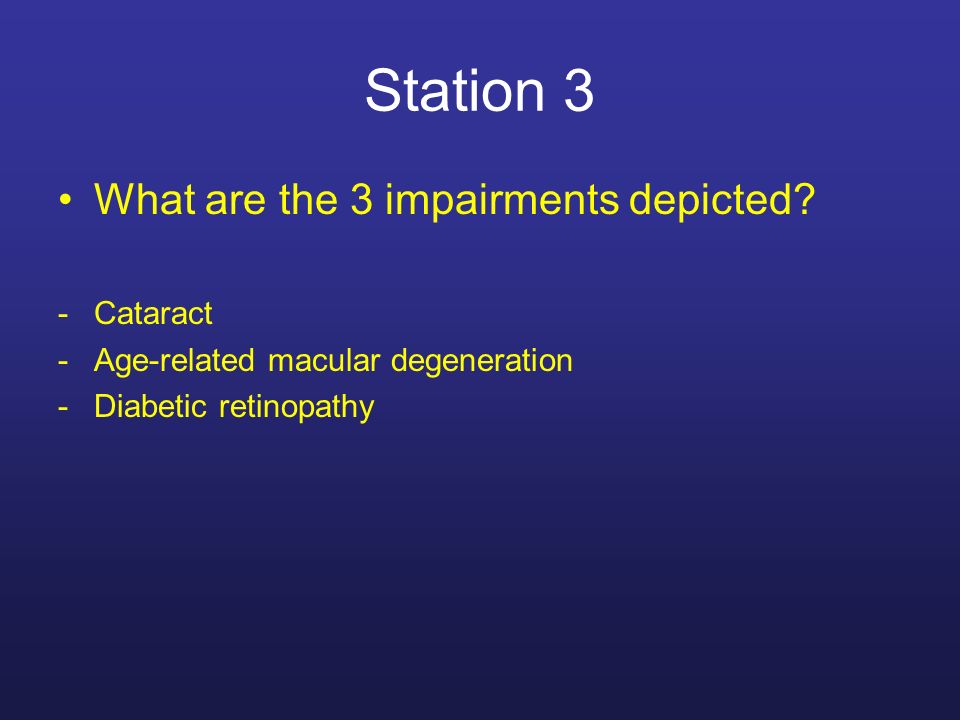 Station 3

• What are the 3 impairments depicted?

- Cataract
- Age-related macular degeneration
- Diabetic retinopathy